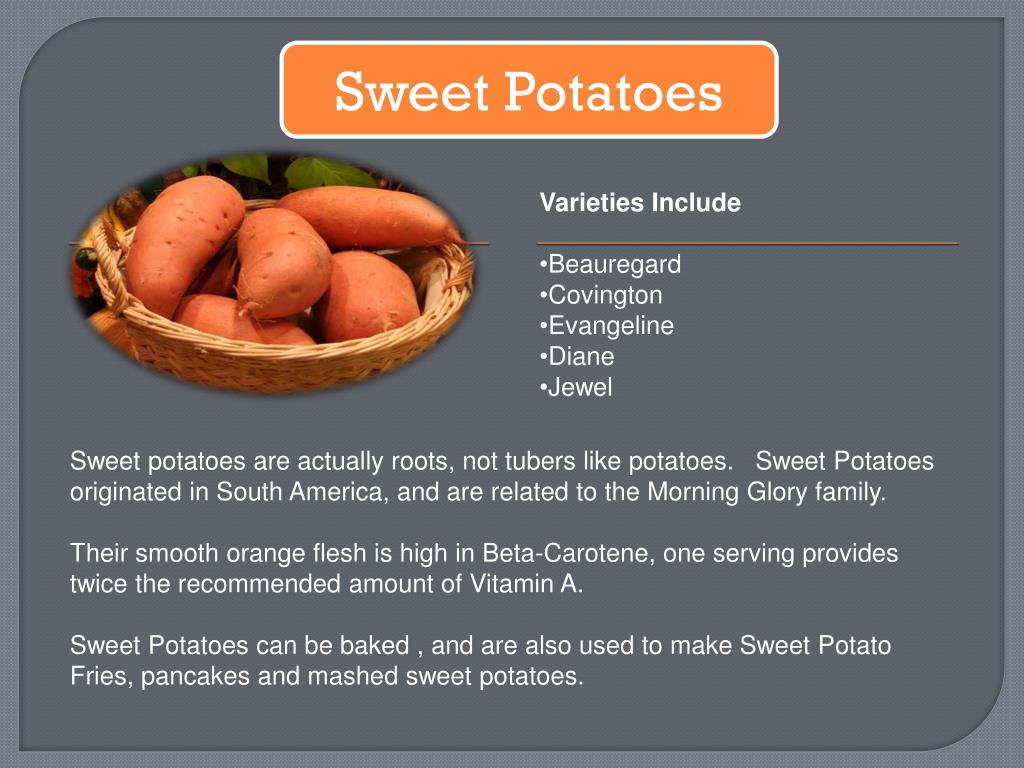 Sweet Potatoes

Varieties Include

•Beauregard
•Covington
•Evangeline
•Diane
•Jewel

Sweet potatoes are actually roots, not tubers like potatoes. Sweet Potatoes originated in South America, and are related to the Morning Glory family.

Their smooth orange flesh is high in Beta-Carotene, one serving provides twice the recommended amount of Vitamin A.

Sweet Potatoes can be baked , and are also used to make Sweet Potato Fries, pancakes and mashed sweet potatoes.